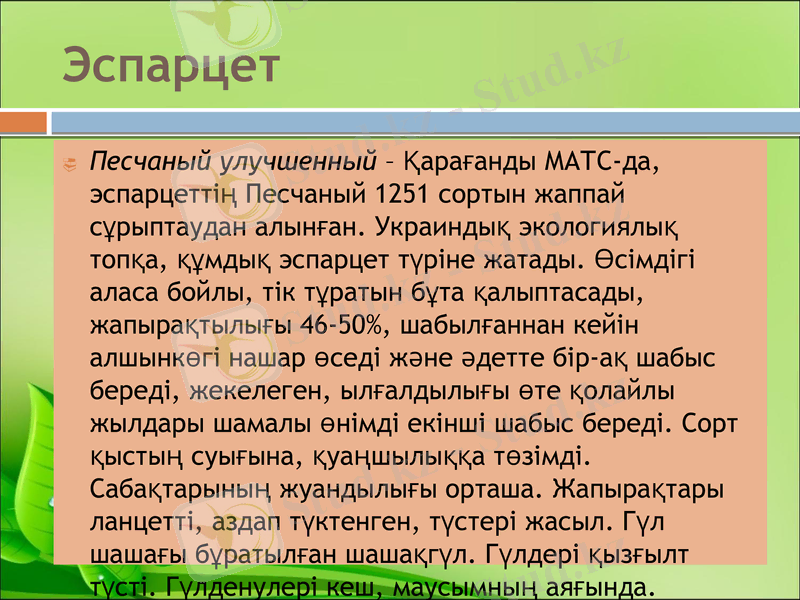 Эспарцет

Песчаный улучшенный – Қарағанды МАТС-да, эспарцеттің Песчаный 1251 сортын жаппай сұрыптаудан алынған. Украиндық экологиялық топқа, құмдық эспарцет түріне жатады. Өсімдігі аласа бойлы, тік тұратын бұта қалыптасады, жапырақтылығы 46-50%, шабылғаннан кейін алшынкөгі нашар өседі және әдетте бір-ақ шабыс береді, жекелеген, ылғалдылығы өте қолайлы жылдары шамалы өнімді екінші шабыс береді. Сорт қыстың суығына, қуаңшылыққа төзімді. Сабақтарының жуандылығы орташа. Жапырақтары ланцетті, аздап түктенген, түстері жасыл. Гүл шашағы бұратылған шашақгүл. Гүлдері қызғылт түсті. Гүлденулері кеш, маусымның аяғында.

Stud.kz